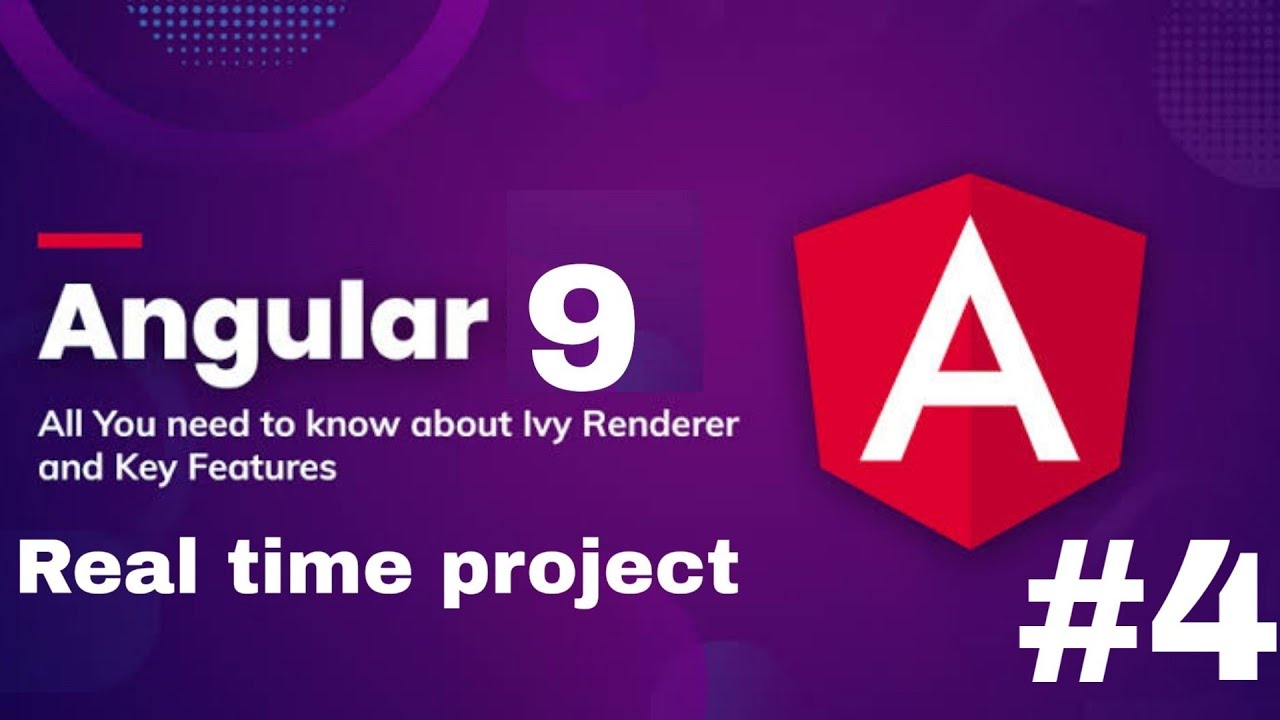 Angular 9

All You need to know about Ivy Renderer and Key Features

A

Real time project

#4